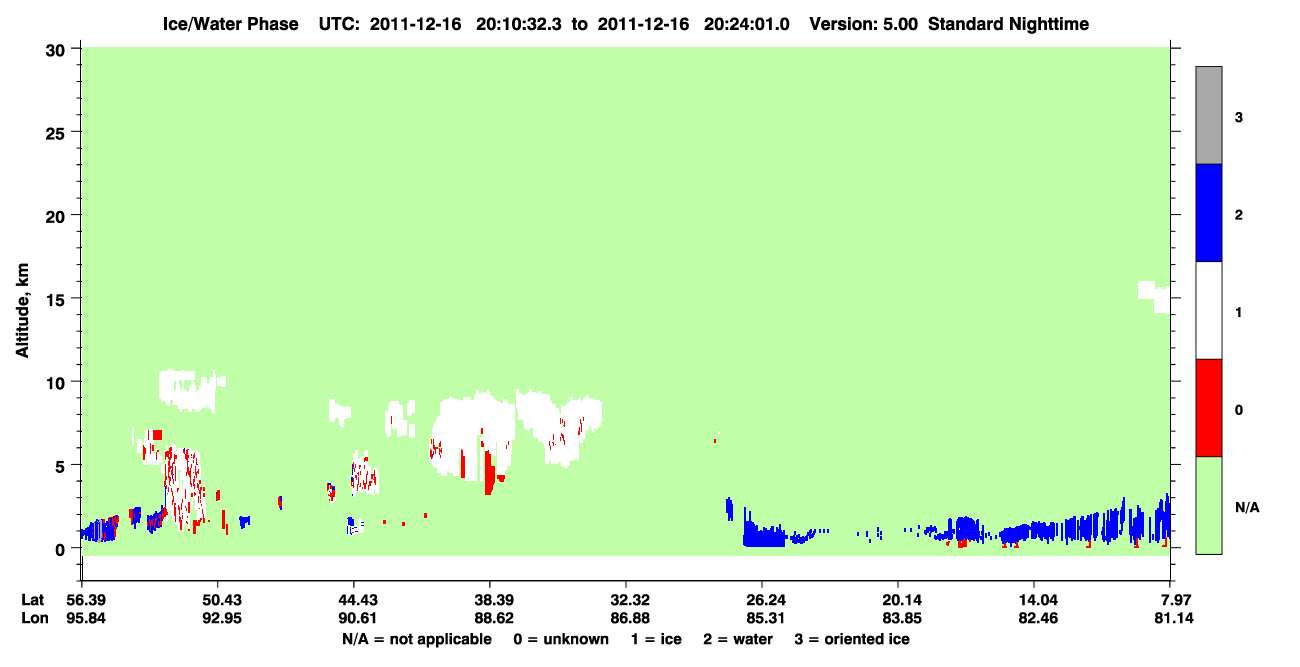 Ice/Water Phase UTC: 2011-12-16 20:10:32.3 to 2011-12-16 20:24:01.0 Version: 5.00 Standard Nighttime

Altitude, km

30
25
20
15
10
5
0

3
2
1
0
N/A

| Lat | 56.39 | 50.43 | 44.43 | 38.39 | 32.32 | 26.24 | 20.14 | 14.04 | 7.97 |
|---|---|---|---|---|---|---|---|---|---|
| Lon | 95.84 | 92.95 | 90.61 | 88.62 | 86.88 | 85.31 | 83.85 | 82.46 | 81.14 |

N/A = not applicable 0 = unknown 1 = ice 2 = water 3 = oriented ice